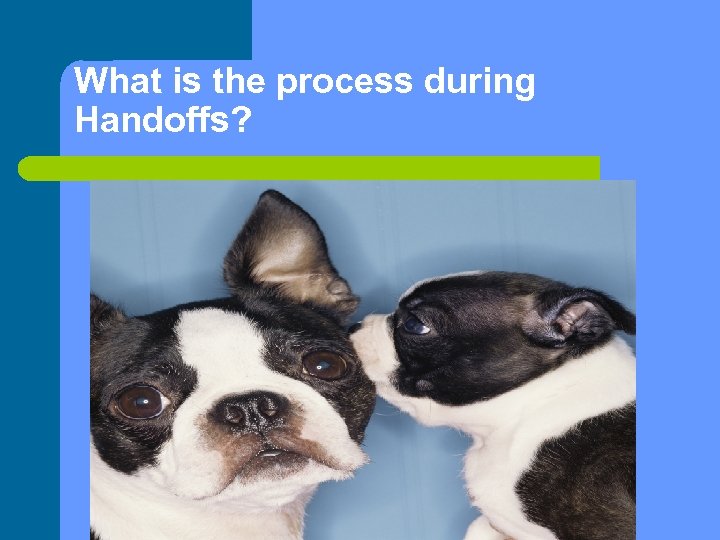 What is the process during Handoffs?